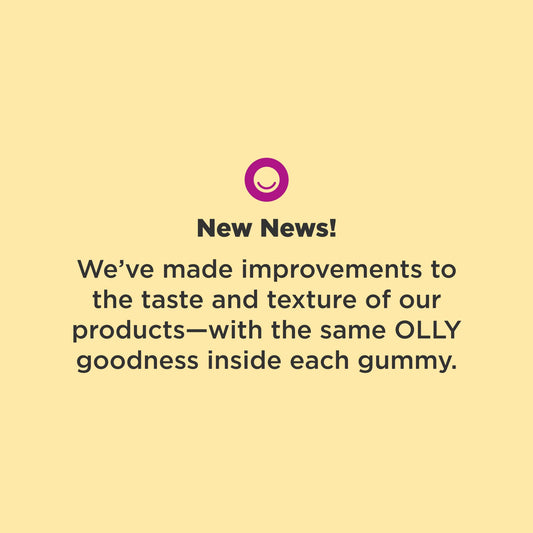 New News!

We’ve made improvements to the taste and texture of our products—with the same OLLY goodness inside each gummy.